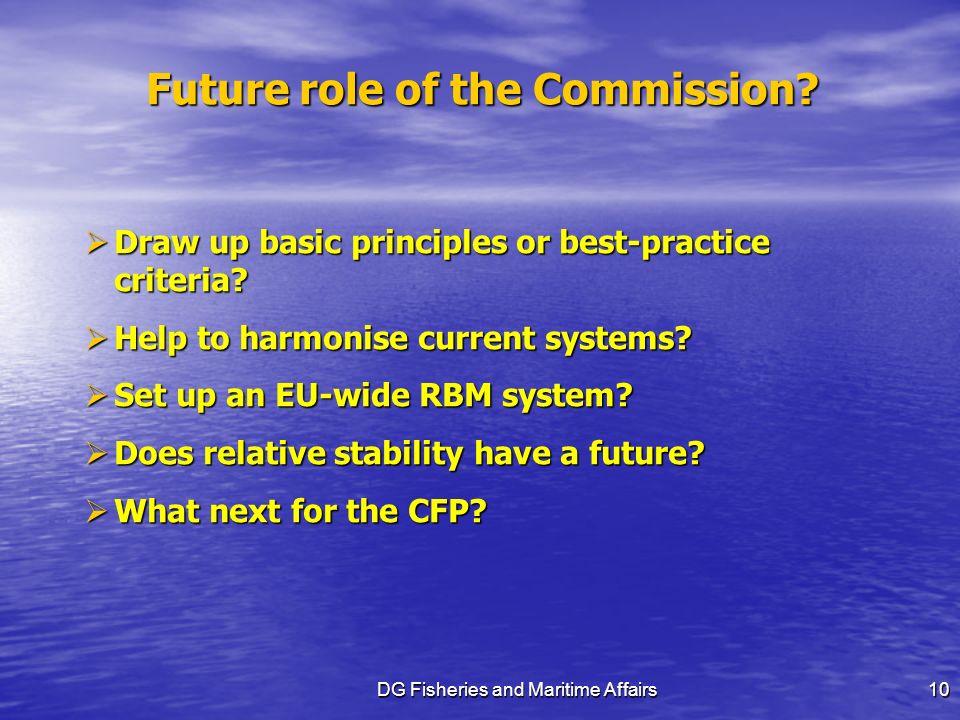 Future role of the Commission?

➢ Draw up basic principles or best-practice criteria?

➢ Help to harmonise current systems?

➢ Set up an EU-wide RBM system?

➢ Does relative stability have a future?

➢ What next for the CFP?

DG Fisheries and Maritime Affairs

10